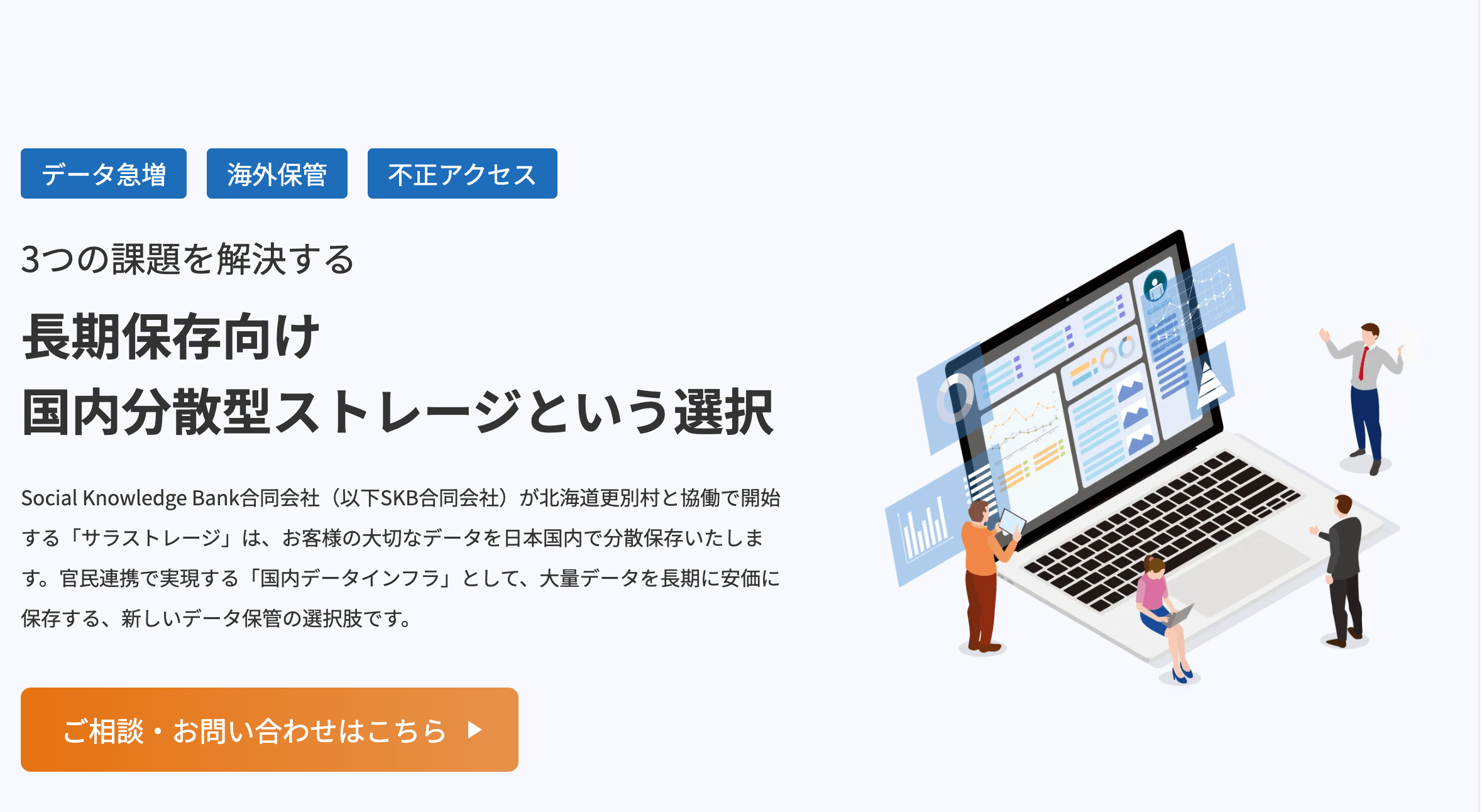 データ急増 海外保管 不正アクセス

3つの課題を解決する

長期保存向け
国内分散型ストレージという選択

Social Knowledge Bank合同会社（以下SKB合同会社）が北海道更別村と協働で開始する「サラストレージ」は、お客様の大切なデータを日本国内で分散保存いたします。官民連携で実現する「国内データインフラ」として、大量データを長期に安価に保存する、新しいデータ保管の選択肢です。

ご相談・お問い合わせはこちら ▶